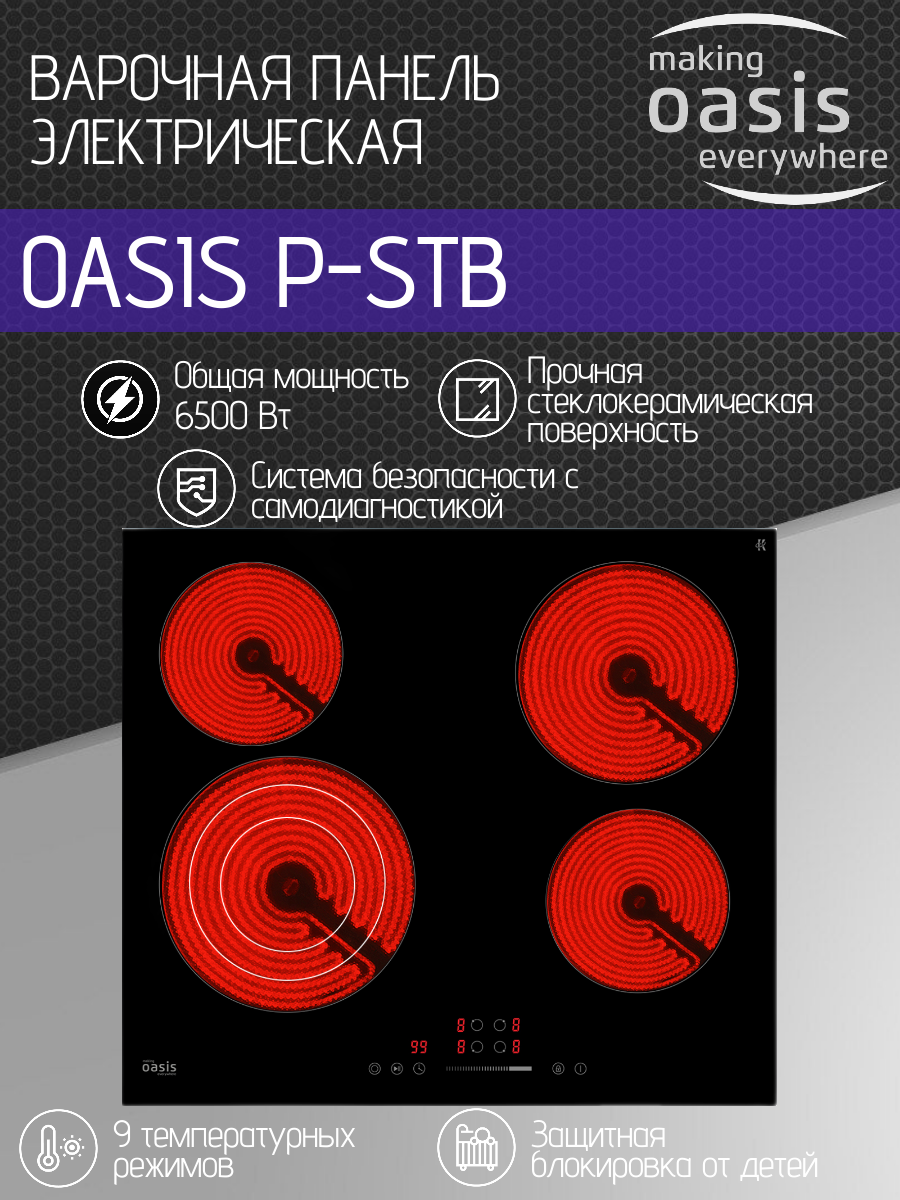 ВАРОЧНАЯ ПАНЕЛЬ ЭЛЕКТРИЧЕСКАЯ

making oasis everywhere

OASIS P-STB

Общая мощность 6500 Вт

Прочная стеклокерамическая поверхность

Система безопасности с самодиагностикой

8 8
99 8 8

oasis

9 температурных режимов

Защитная блокировка от детей